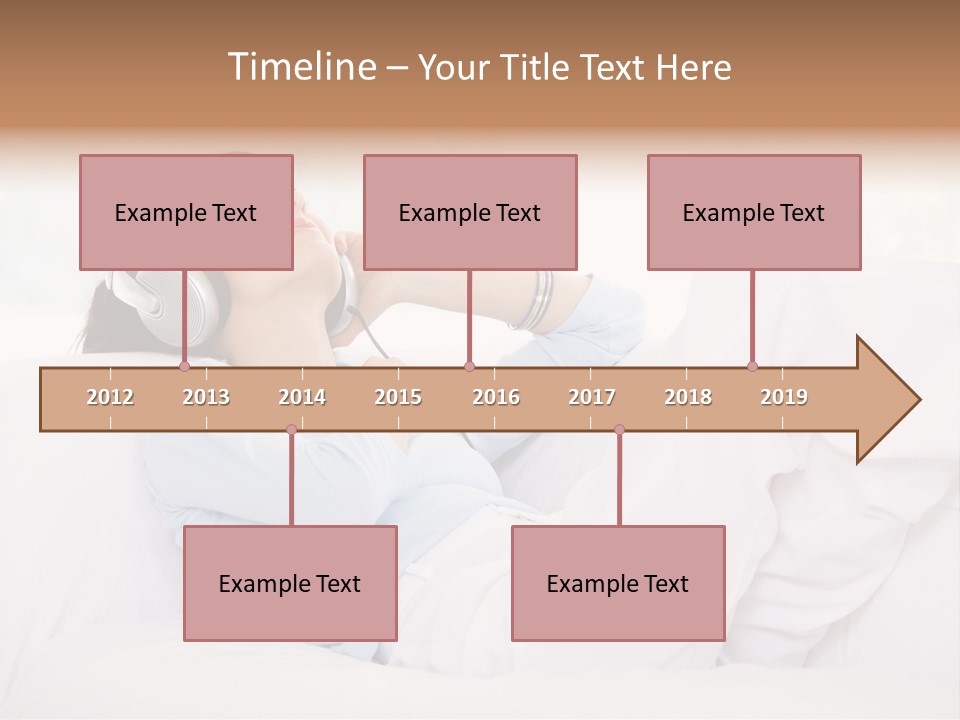 Timeline – Your Title Text Here

Example Text

Example Text

Example Text

2012 2013 2014 2015 2016 2017 2018 2019

Example Text

Example Text